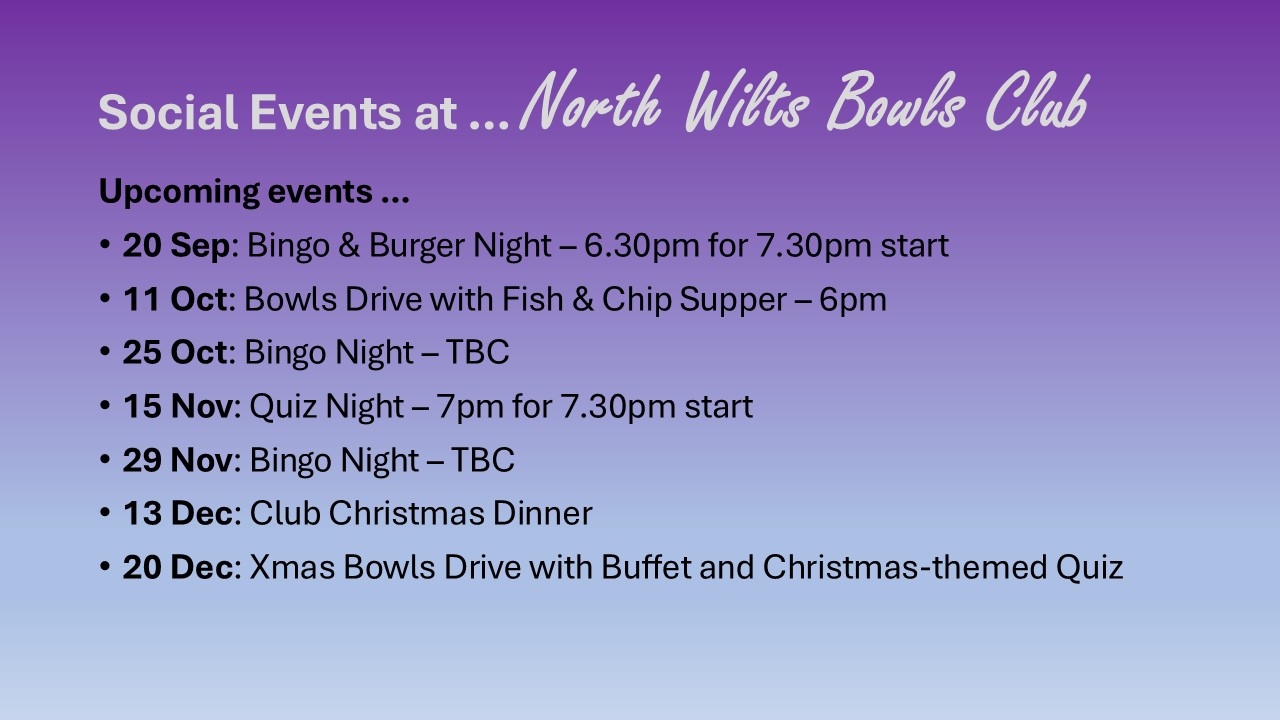 Social Events at … North Wilts Bowls Club

Upcoming events …

• 20 Sep: Bingo & Burger Night – 6.30pm for 7.30pm start
• 11 Oct: Bowls Drive with Fish & Chip Supper – 6pm
• 25 Oct: Bingo Night – TBC
• 15 Nov: Quiz Night – 7pm for 7.30pm start
• 29 Nov: Bingo Night – TBC
• 13 Dec: Club Christmas Dinner
• 20 Dec: Xmas Bowls Drive with Buffet and Christmas-themed Quiz